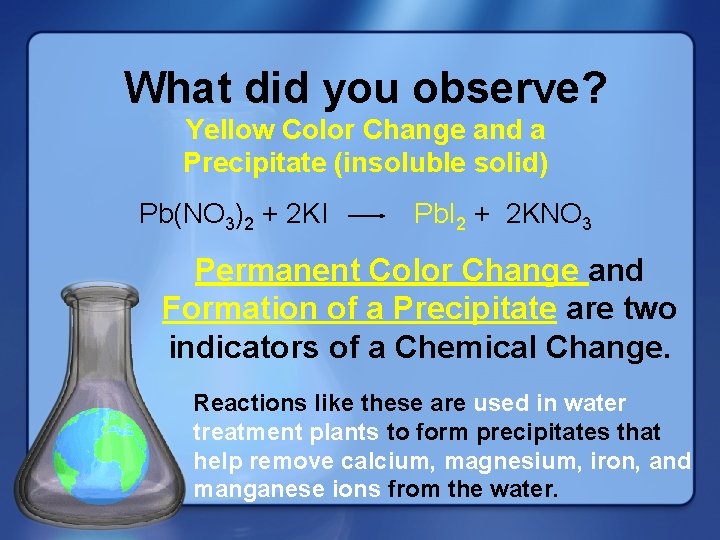 What did you observe?

Yellow Color Change and a Precipitate (insoluble solid)

$Pb(NO_3)_2 + 2KI \longrightarrow PbI_2 + 2KNO_3$

Permanent Color Change and Formation of a Precipitate are two indicators of a Chemical Change.

Reactions like these are used in water treatment plants to form precipitates that help remove calcium, magnesium, iron, and manganese ions from the water.